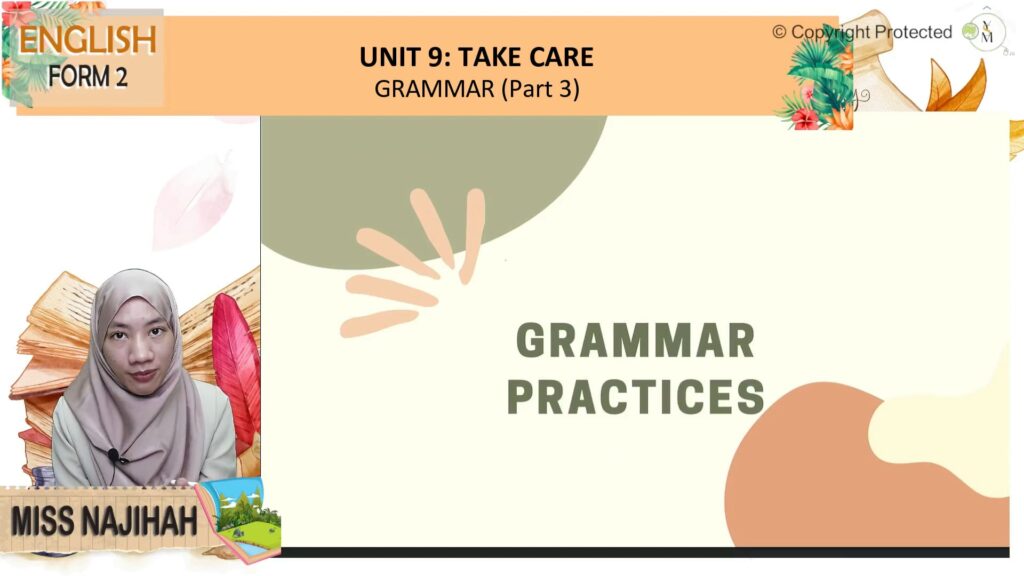 ENGLISH
FORM 2

UNIT 9: TAKE CARE
GRAMMAR (Part 3)

© Copyright Protected

GRAMMAR PRACTICES

MISS NAJIHAH